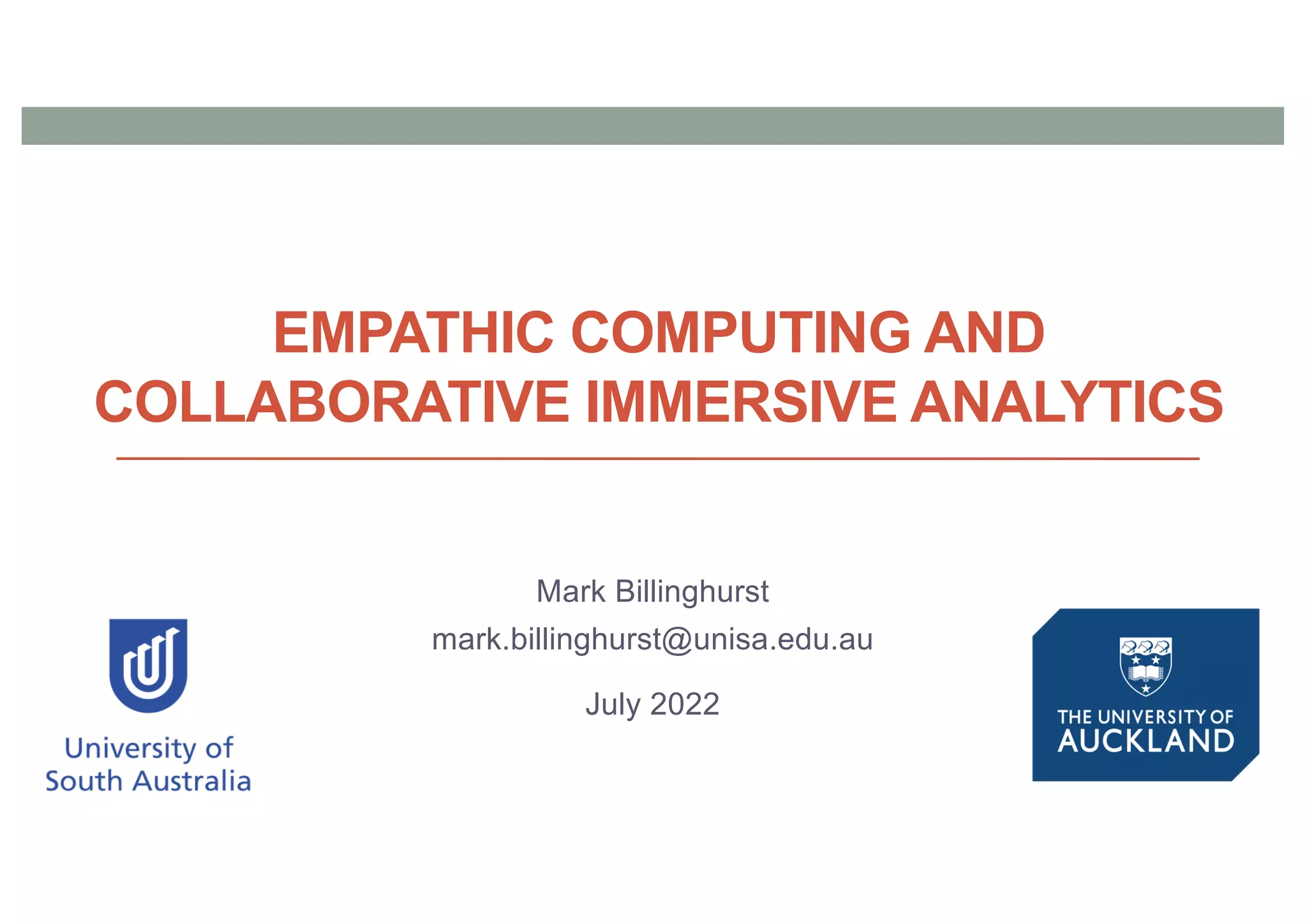 EMPATHIC COMPUTING AND COLLABORATIVE IMMERSIVE ANALYTICS

Mark Billinghurst
mark.billinghurst@unisa.edu.au

July 2022

University of South Australia

THE UNIVERSITY OF AUCKLAND